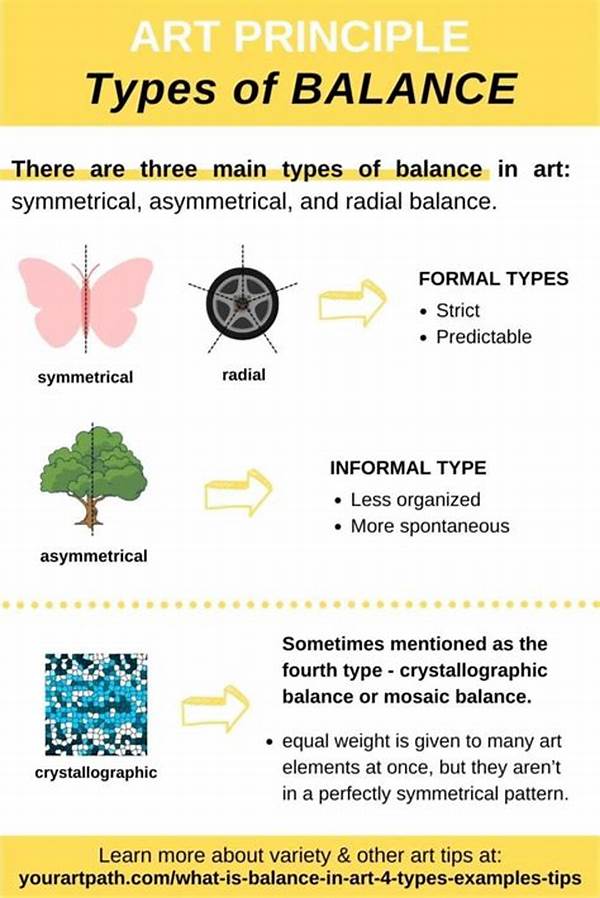 ART PRINCIPLE
Types of BALANCE

There are three main types of balance in art: symmetrical, asymmetrical, and radial balance.

symmetrical

radial

FORMAL TYPES
• Strict
• Predictable

asymmetrical

INFORMAL TYPE
• Less organized
• More spontaneous

crystallographic

Sometimes mentioned as the fourth type - crystallographic balance or mosaic balance.

• equal weight is given to many art elements at once, but they aren't in a perfectly symmetrical pattern.

Learn more about variety & other art tips at:
yourartpath.com/what-is-balance-in-art-4-types-examples-tips